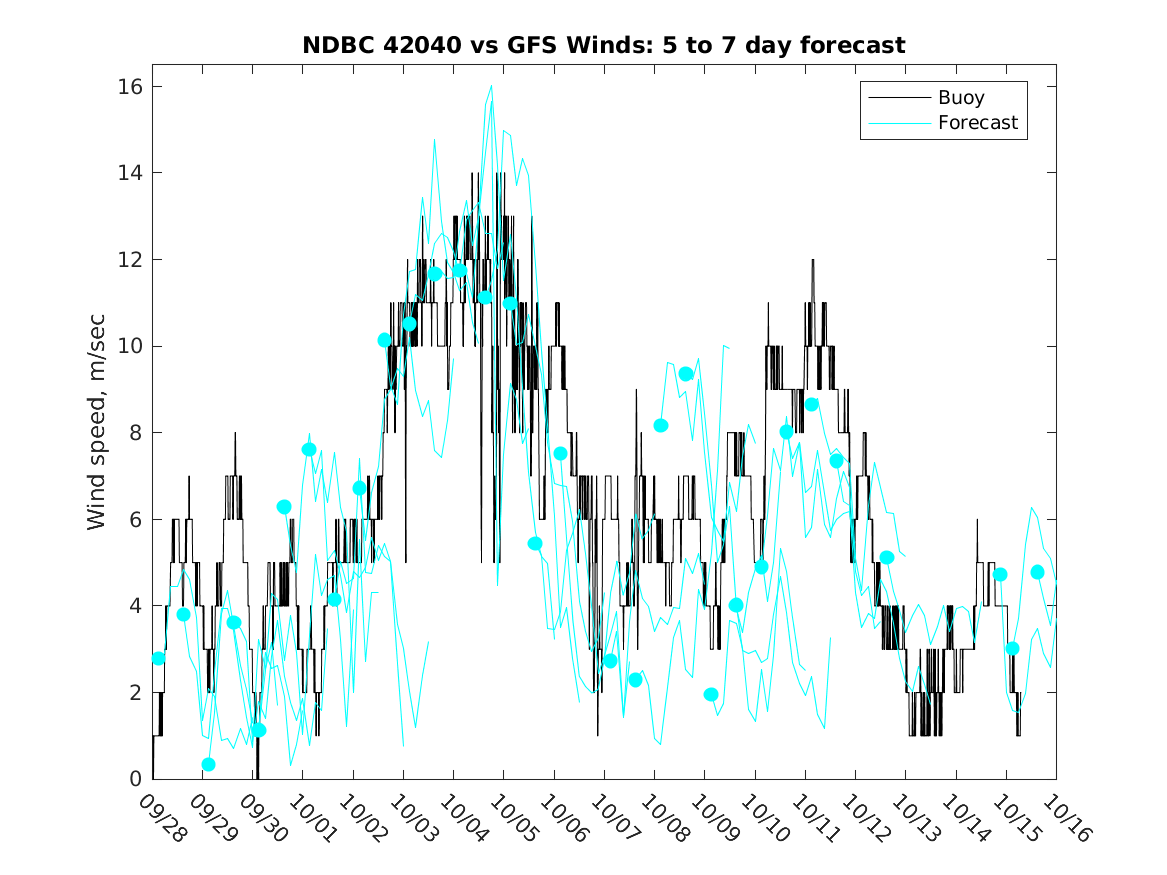 NDBC 42040 vs GFS Winds: 5 to 7 day forecast

Buoy
Forecast

Wind speed, m/sec

16
14
12
10
8
6
4
2
0

09/28
09/29
09/30
10/01
10/02
10/03
10/04
10/05
10/06
10/07
10/08
10/09
10/10
10/11
10/12
10/13
10/14
10/15
10/16